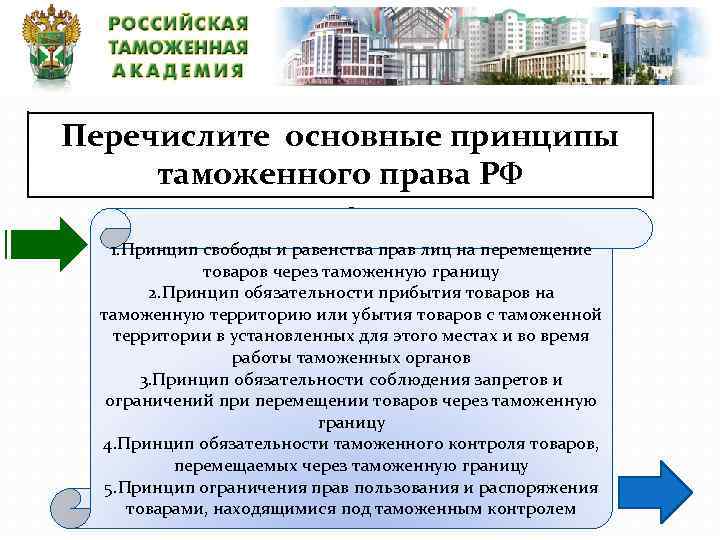 РОССИЙСКАЯ ТАМОЖЕННАЯ АКАДЕМИЯ

Перечислите основные принципы таможенного права РФ

1.Принцип свободы и равенства прав лиц на перемещение товаров через таможенную границу
2.Принцип обязательности прибытия товаров на таможенную территорию или убытия товаров с таможенной территории в установленных для этого местах и во время работы таможенных органов
3.Принцип обязательности соблюдения запретов и ограничений при перемещении товаров через таможенную границу
4.Принцип обязательности таможенного контроля товаров, перемещаемых через таможенную границу
5.Принцип ограничения прав пользования и распоряжения товарами, находящимися под таможенным контролем